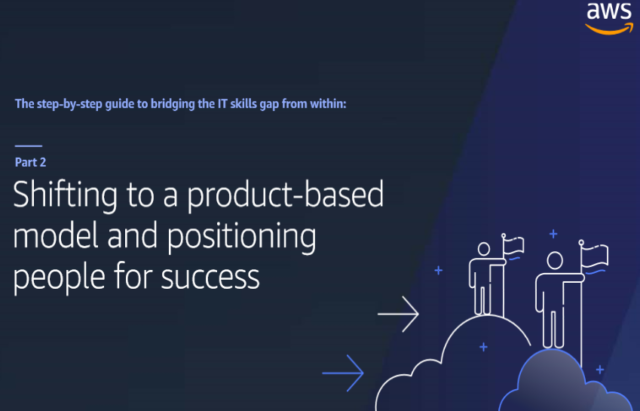 aws

The step-by-step guide to bridging the IT skills gap from within:

Part 2

Shifting to a product-based model and positioning people for success